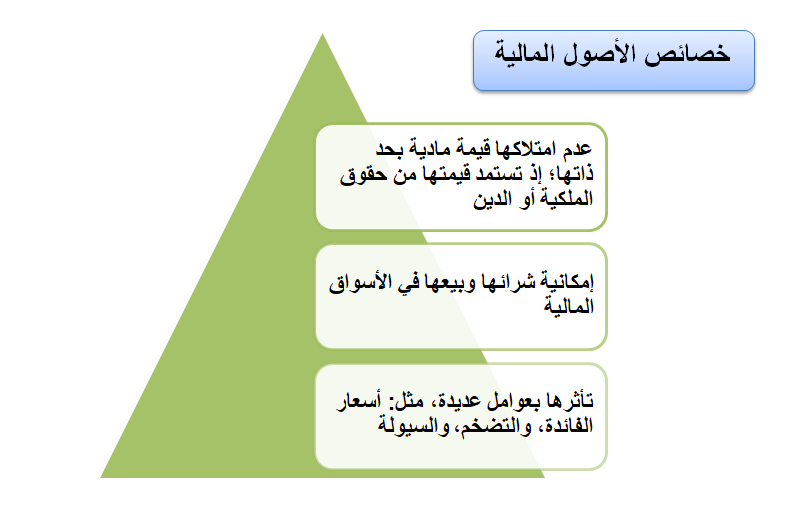 خصائص الأصول المالية

عدم امتلاكها قيمة مادية بحد ذاتها؛ إذ تستمد قيمتها من حقوق الملكية أو الدين

إمكانية شرائها وبيعها في الأسواق المالية

تأثرها بعوامل عديدة، مثل: أسعار الفائدة، والتضخم، والسيولة